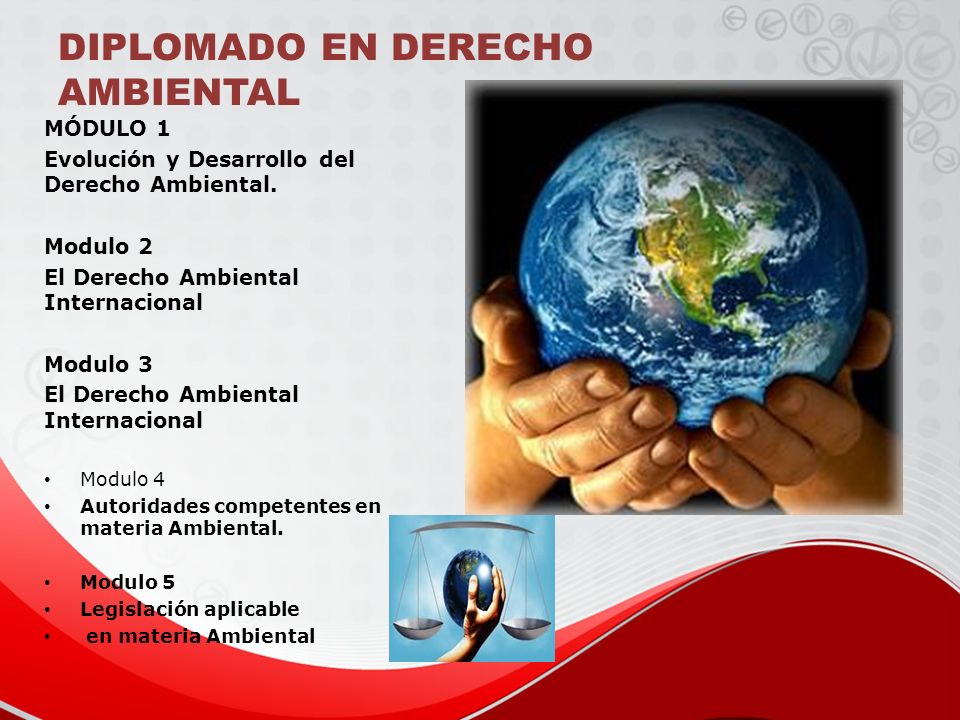 DIPLOMADO EN DERECHO AMBIENTAL

MÓDULO 1
Evolución y Desarrollo del Derecho Ambiental.

Modulo 2
El Derecho Ambiental Internacional

Modulo 3
El Derecho Ambiental Internacional

• Modulo 4
• Autoridades competentes en materia Ambiental.

• Modulo 5
• Legislación aplicable
• en materia Ambiental